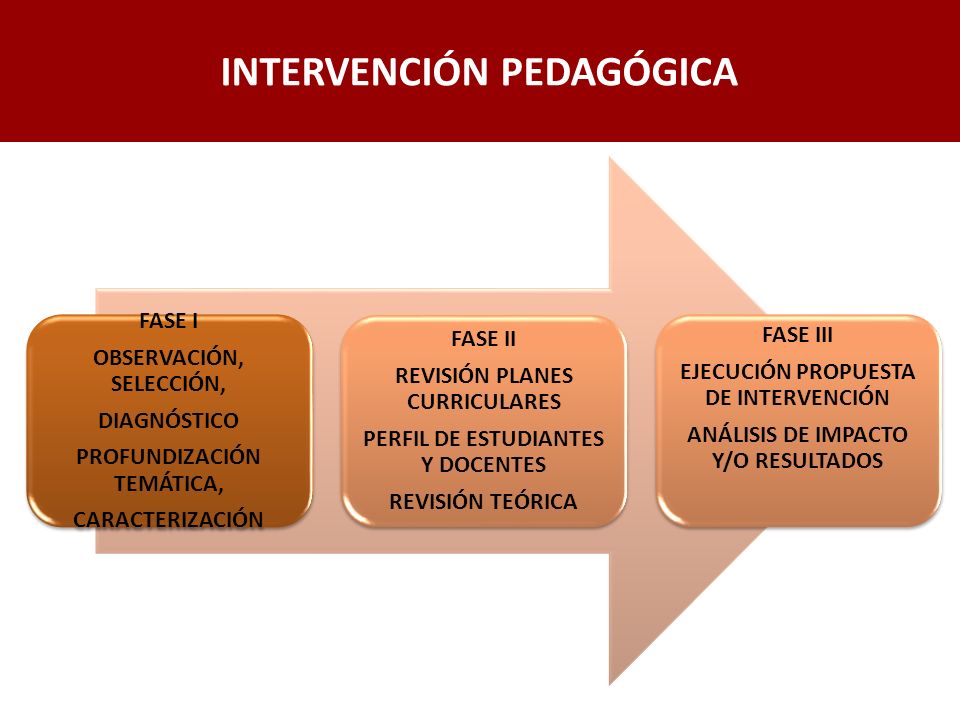 INTERVENCIÓN PEDAGÓGICA

FASE I

OBSERVACIÓN, SELECCIÓN,

DIAGNÓSTICO

PROFUNDIZACIÓN TEMÁTICA,

CARACTERIZACIÓN

FASE II

REVISIÓN PLANES CURRICULARES

PERFIL DE ESTUDIANTES Y DOCENTES

REVISIÓN TEÓRICA

FASE III

EJECUCIÓN PROPUESTA DE INTERVENCIÓN

ANÁLISIS DE IMPACTO Y/O RESULTADOS